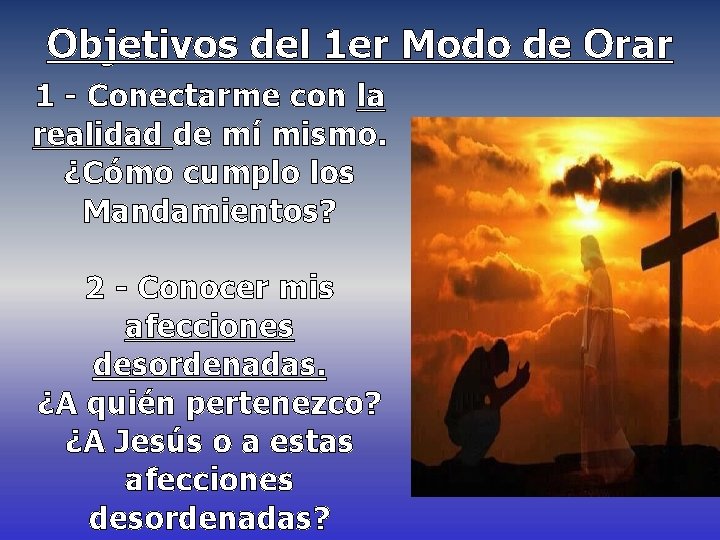 Objetivos del 1er Modo de Orar

1 - Conectarme con la realidad de mí mismo. ¿Cómo cumplo los Mandamientos?

2 - Conocer mis afecciones desordenadas. ¿A quién pertenezco? ¿A Jesús o a estas afecciones desordenadas?